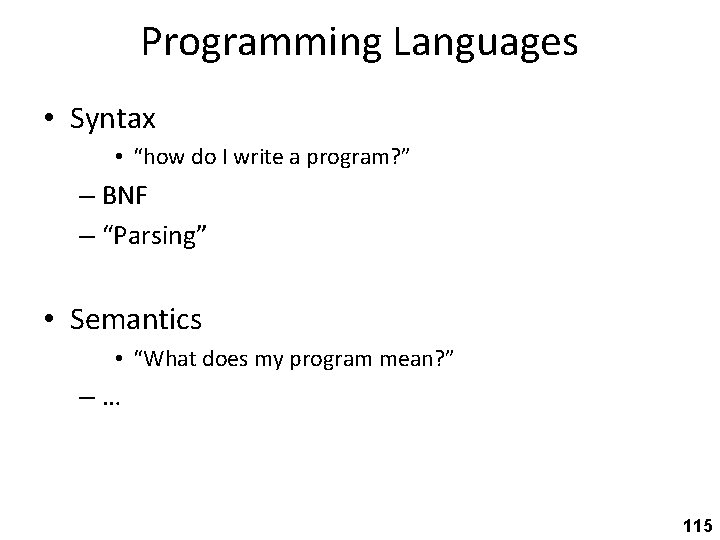 Programming Languages

• Syntax
  • “how do I write a program?”
– BNF
– “Parsing”

• Semantics
  • “What does my program mean?”
– …

115